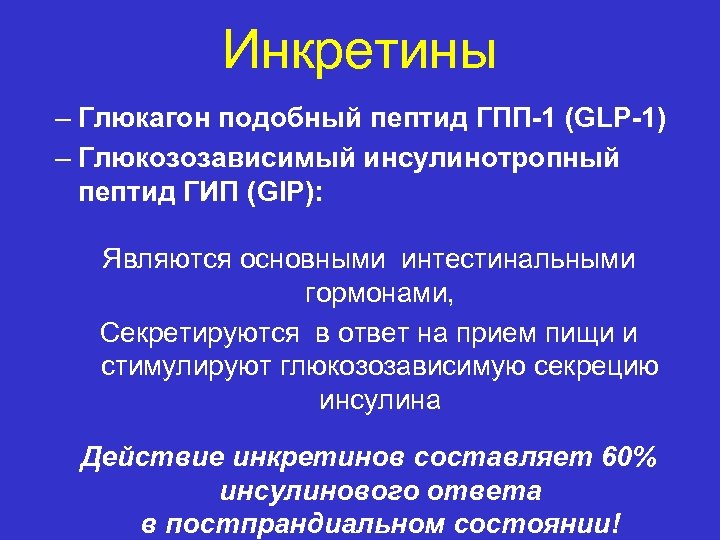 Инкретины

– Глюкагон подобный пептид ГПП-1 (GLP-1)
– Глюкозозависимый инсулинотропный пептид ГИП (GIP):

Являются основными интестинальными гормонами,

Секретируются в ответ на прием пищи и стимулируют глюкозозависимую секрецию инсулина

Действие инкретинов составляет 60% инсулинового ответа в постпрандиальном состоянии!